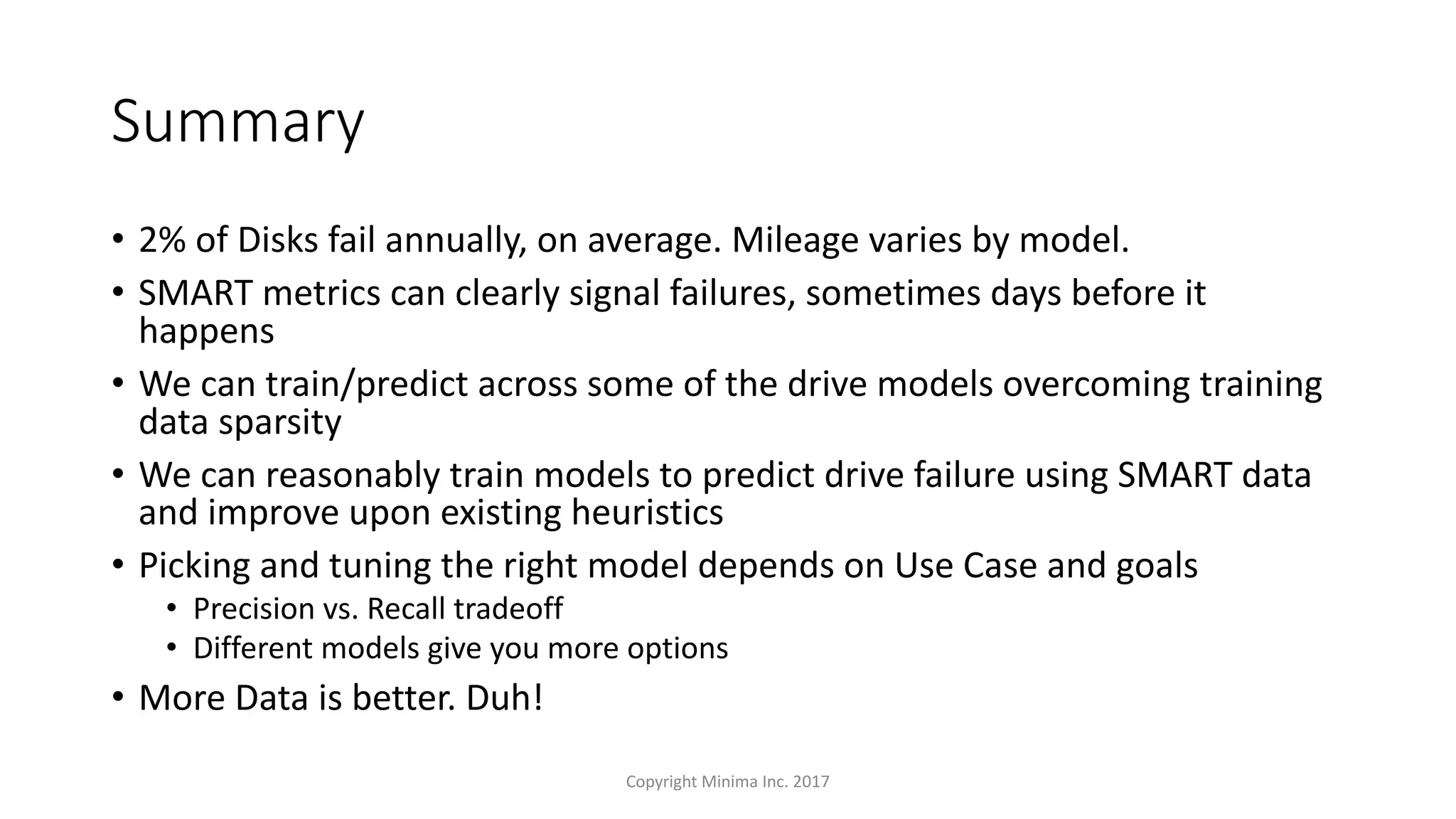 Summary

• 2% of Disks fail annually, on average. Mileage varies by model.
• SMART metrics can clearly signal failures, sometimes days before it happens
• We can train/predict across some of the drive models overcoming training data sparsity
• We can reasonably train models to predict drive failure using SMART data and improve upon existing heuristics
• Picking and tuning the right model depends on Use Case and goals
  • Precision vs. Recall tradeoff
  • Different models give you more options
• More Data is better. Duh!

Copyright Minima Inc. 2017